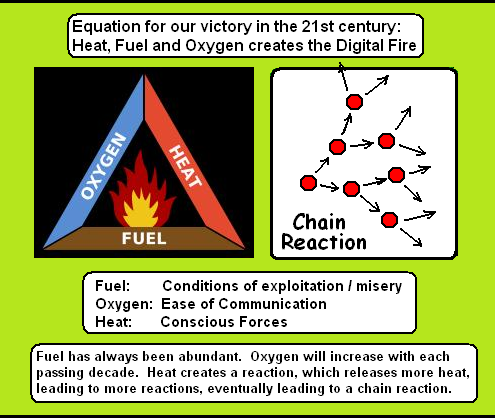 Equation for our victory in the 21st century:
Heat, Fuel and Oxygen creates the Digital Fire

OXYGEN
HEAT
FUEL

Chain Reaction

Fuel: Conditions of exploitation / misery
Oxygen: Ease of Communication
Heat: Conscious Forces

Fuel has always been abundant. Oxygen will increase with each passing decade. Heat creates a reaction, which releases more heat, leading to more reactions, eventually leading to a chain reaction.